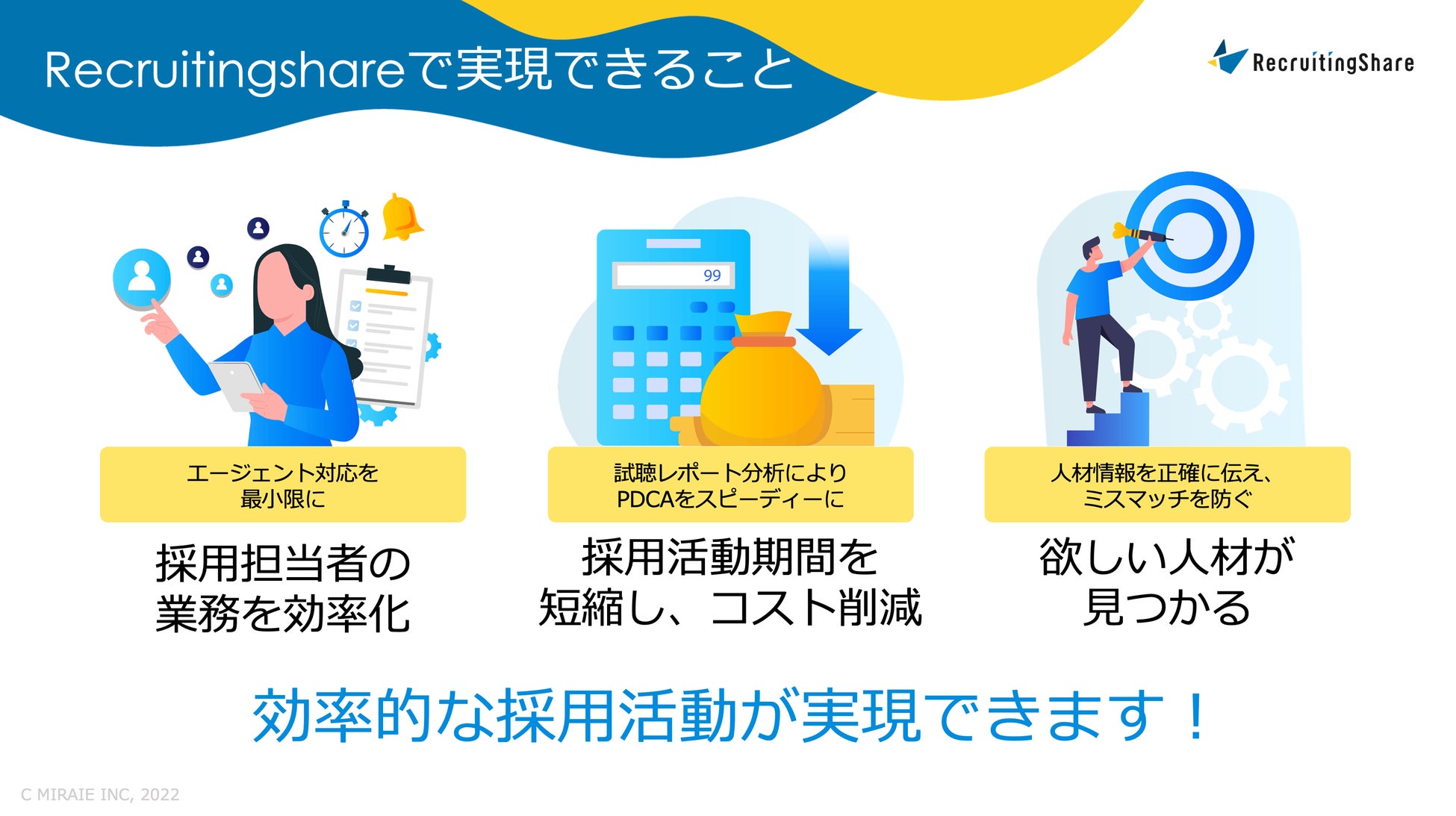 Recruitingshareで実現できること

RecruitingShare

99

エージェント対応を最小限に

採用担当者の業務を効率化

試聴レポート分析によりPDCAをスピーディーに

採用活動期間を短縮し、コスト削減

人材情報を正確に伝え、ミスマッチを防ぐ

欲しい人材が見つかる

効率的な採用活動が実現できます！

C MIRAIE INC, 2022